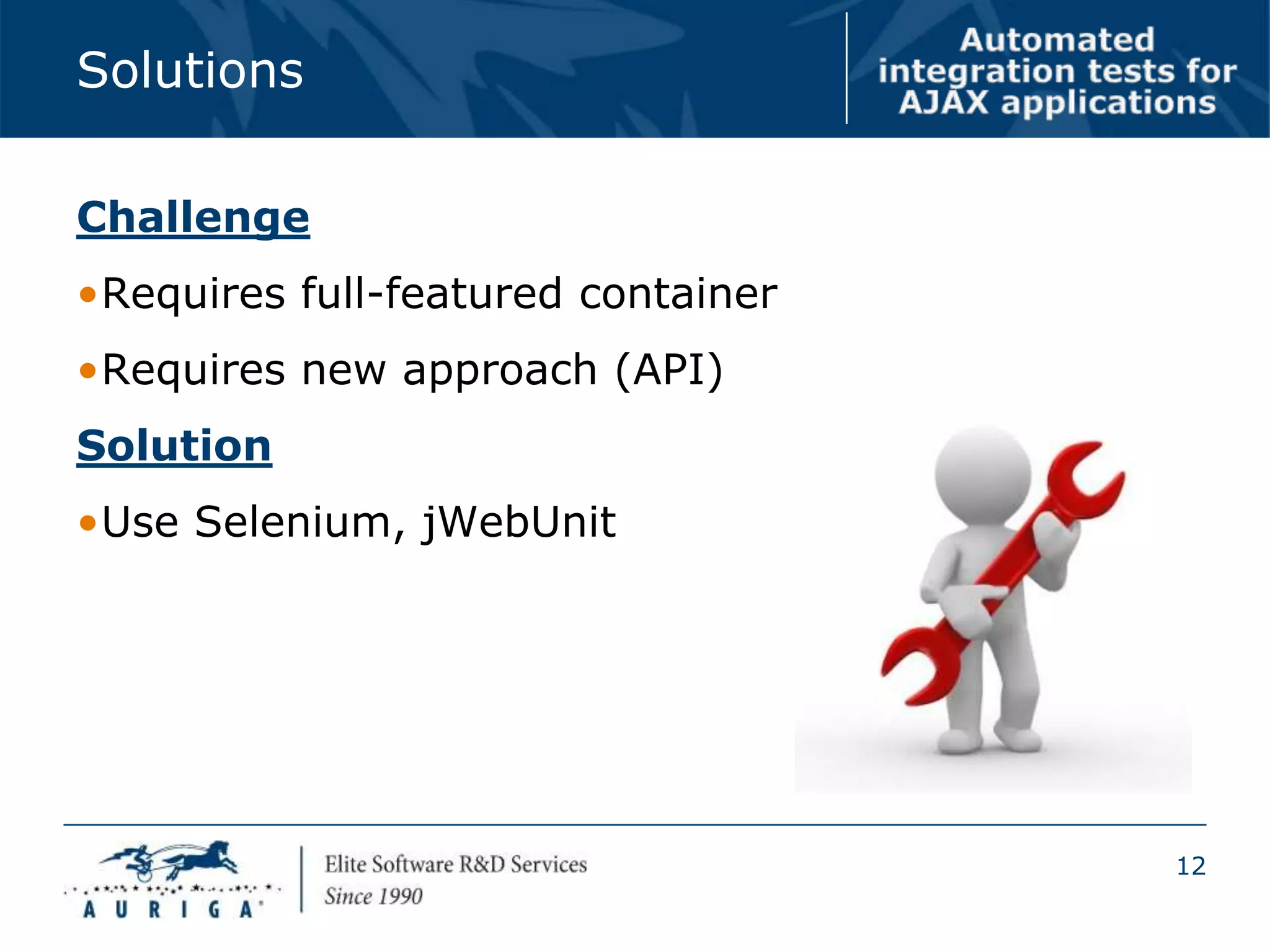 Solutions

Automated integration tests for AJAX applications

Challenge

•Requires full-featured container

•Requires new approach (API)

Solution

•Use Selenium, jWebUnit

AURIGA

Elite Software R&D Services
Since 1990

12